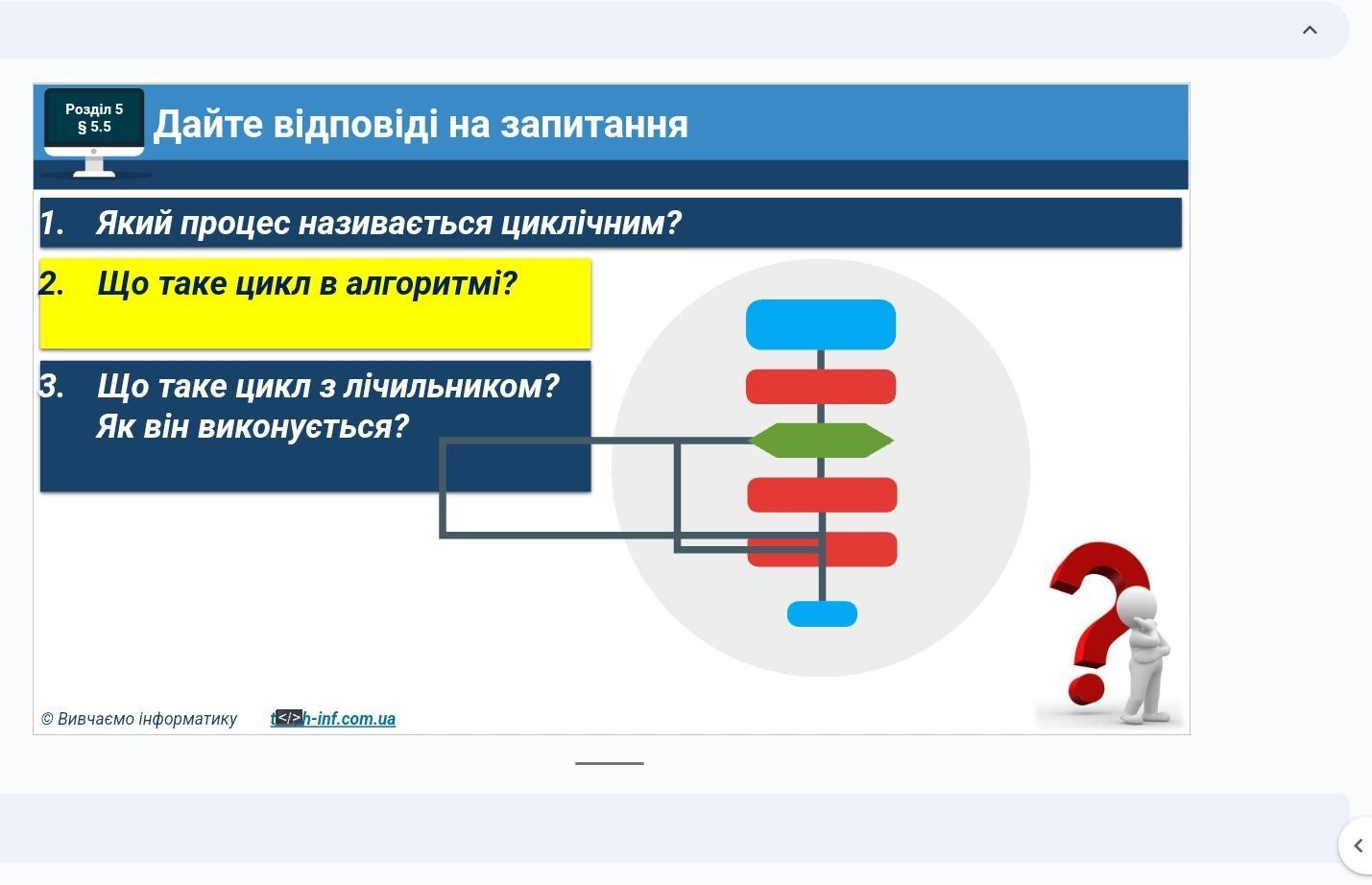 Розділ 5
§ 5.5

Дайте відповіді на запитання

1. Який процес називається циклічним?

2. Що таке цикл в алгоритмі?

3. Що таке цикл з лічильником? Як він виконується?

© Вивчаємо інформатику t</>h-inf.com.ua